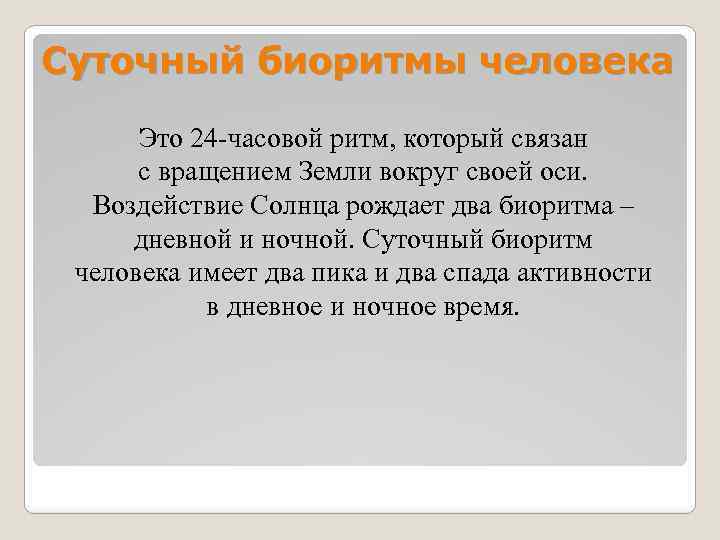 Суточный биоритмы человека

Это 24-часовой ритм, который связан с вращением Земли вокруг своей оси. Воздействие Солнца рождает два биоритма – дневной и ночной. Суточный биоритм человека имеет два пика и два спада активности в дневное и ночное время.